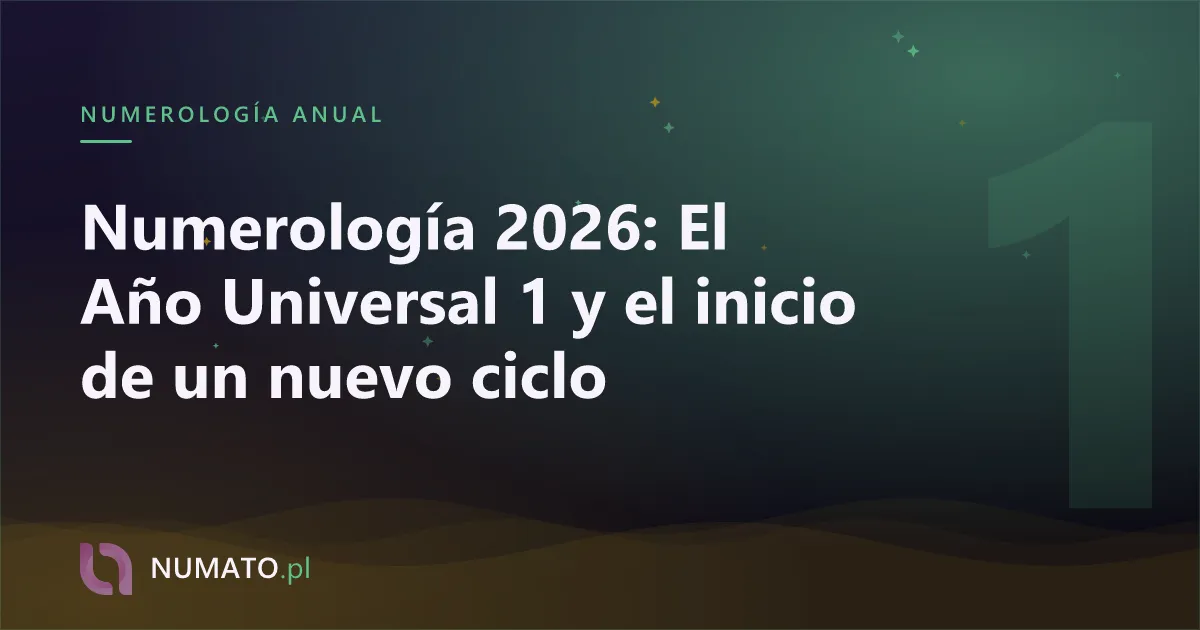 NUMEROLOGÍA ANUAL

Numerología 2026: El Año Universal 1 y el inicio de un nuevo ciclo

1

NUMATO.pl